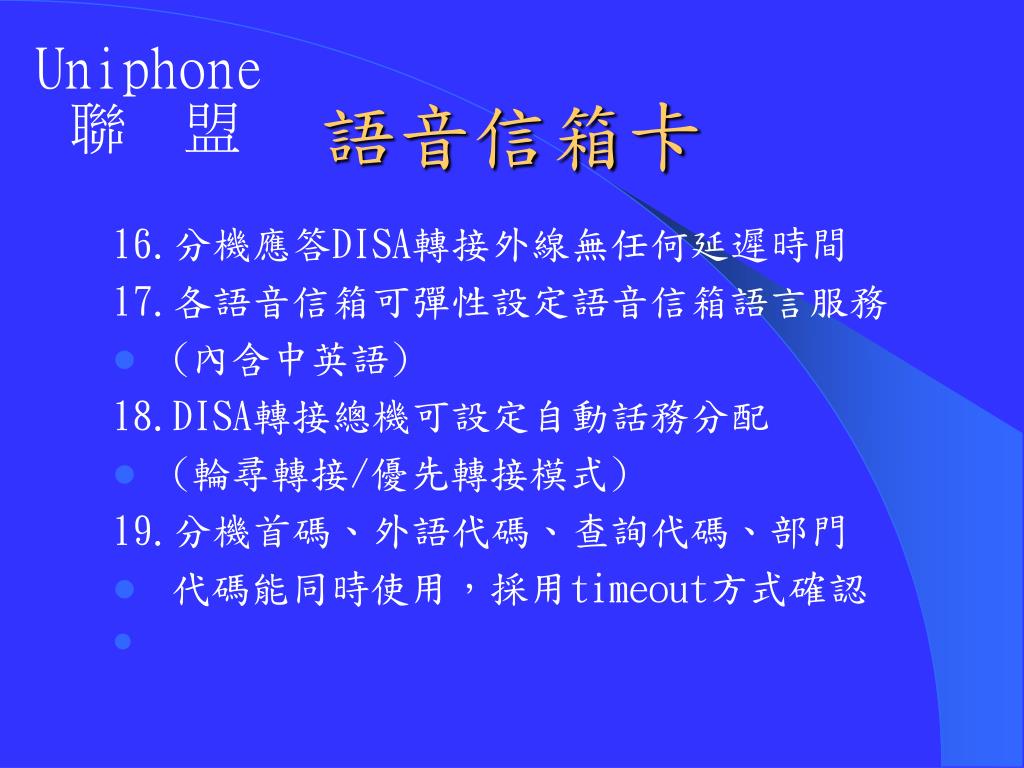 Uniphone
聯 盟

語音信箱卡

16.分機應答DISA轉接外線無任何延遲時間
17.各語音信箱可彈性設定語音信箱語言服務
(內含中英語)
18.DISA轉接總機可設定自動話務分配
(輪尋轉接/優先轉接模式)
19.分機首碼、外語代碼、查詢代碼、部門
代碼能同時使用，採用timeout方式確認